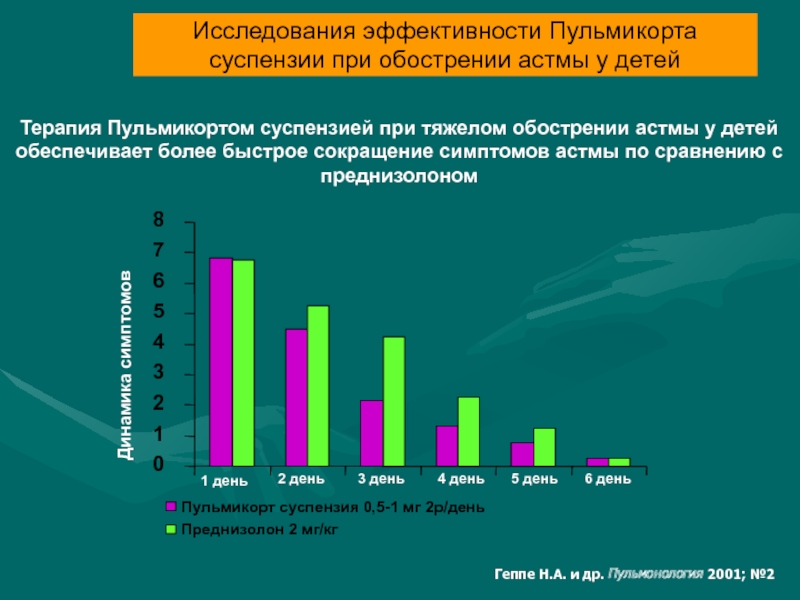 Исследования эффективности Пульмикорта суспензии при обострении астмы у детей

Терапия Пульмикортом суспензией при тяжелом обострении астмы у детей обеспечивает более быстрое сокращение симптомов астмы по сравнению с преднизолоном

Динамика симптомов

8
7
6
5
4
3
2
1
0

1 день
2 день
3 день
4 день
5 день
6 день

Пульмикорт суспензия 0,5-1 мг 2р/день
Преднизолон 2 мг/кг

Геппе Н.А. и др. Пульмонология 2001; №2